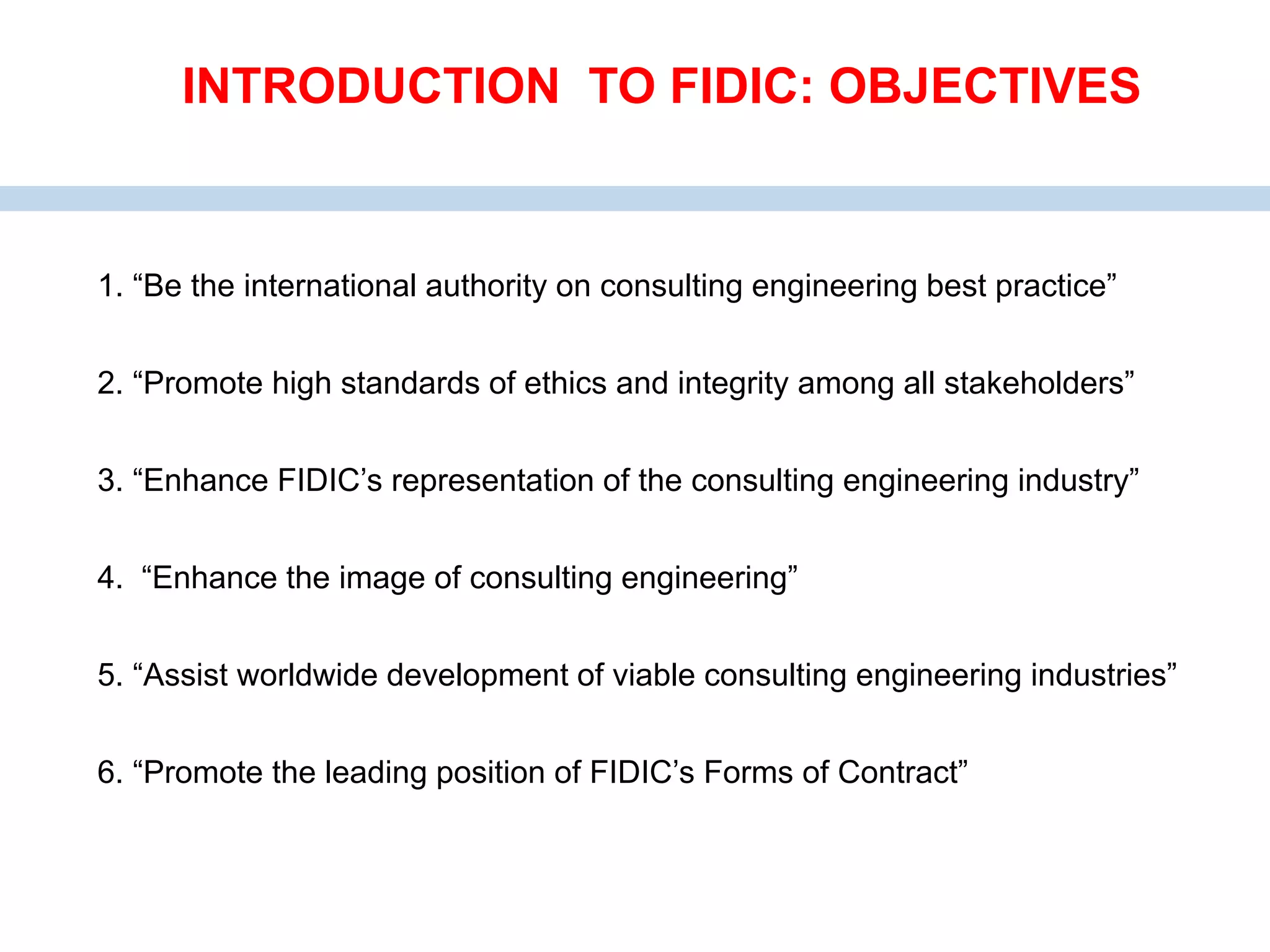 INTRODUCTION TO FIDIC: OBJECTIVES

1. “Be the international authority on consulting engineering best practice”

2. “Promote high standards of ethics and integrity among all stakeholders”

3. “Enhance FIDIC’s representation of the consulting engineering industry”

4. “Enhance the image of consulting engineering”

5. “Assist worldwide development of viable consulting engineering industries”

6. “Promote the leading position of FIDIC’s Forms of Contract”